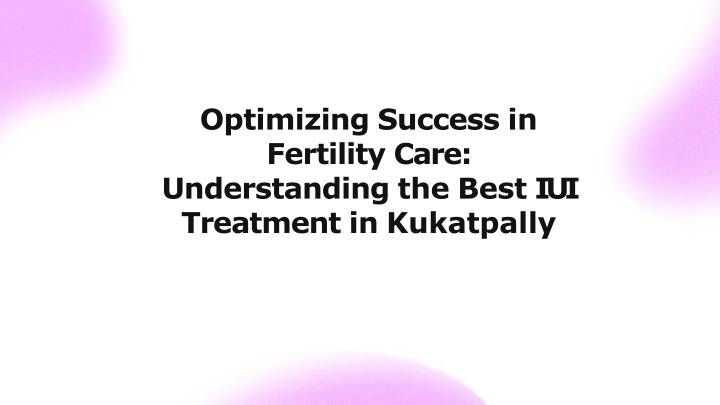 Optimizing Success in Fertility Care: Understanding the Best IUI Treatment in Kukatpally